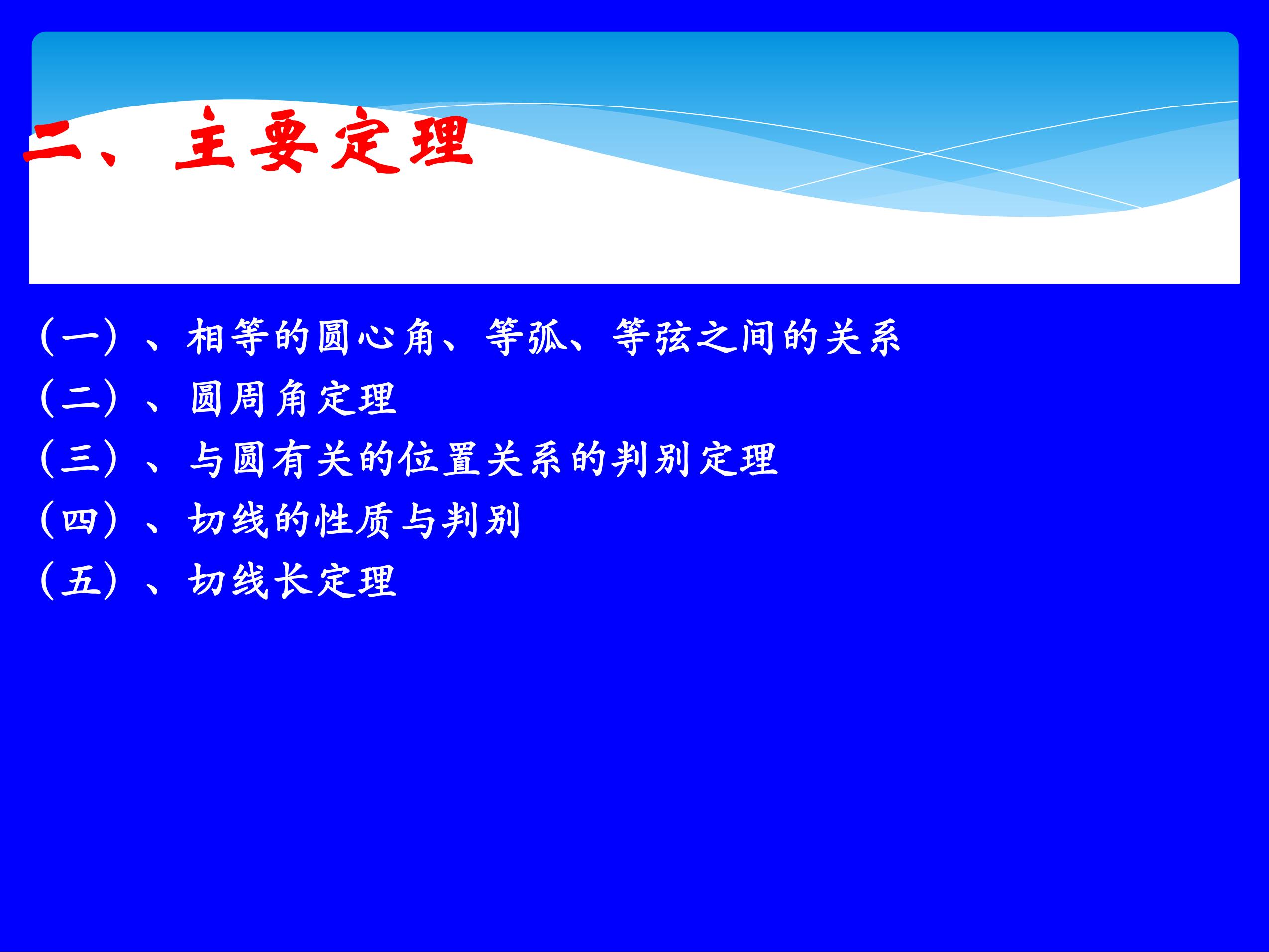 二、主要定理

（一）、相等的圆心角、等弧、等弦之间的关系

（二）、圆周角定理

（三）、与圆有关的位置关系的判别定理

（四）、切线的性质与判别

（五）、切线长定理